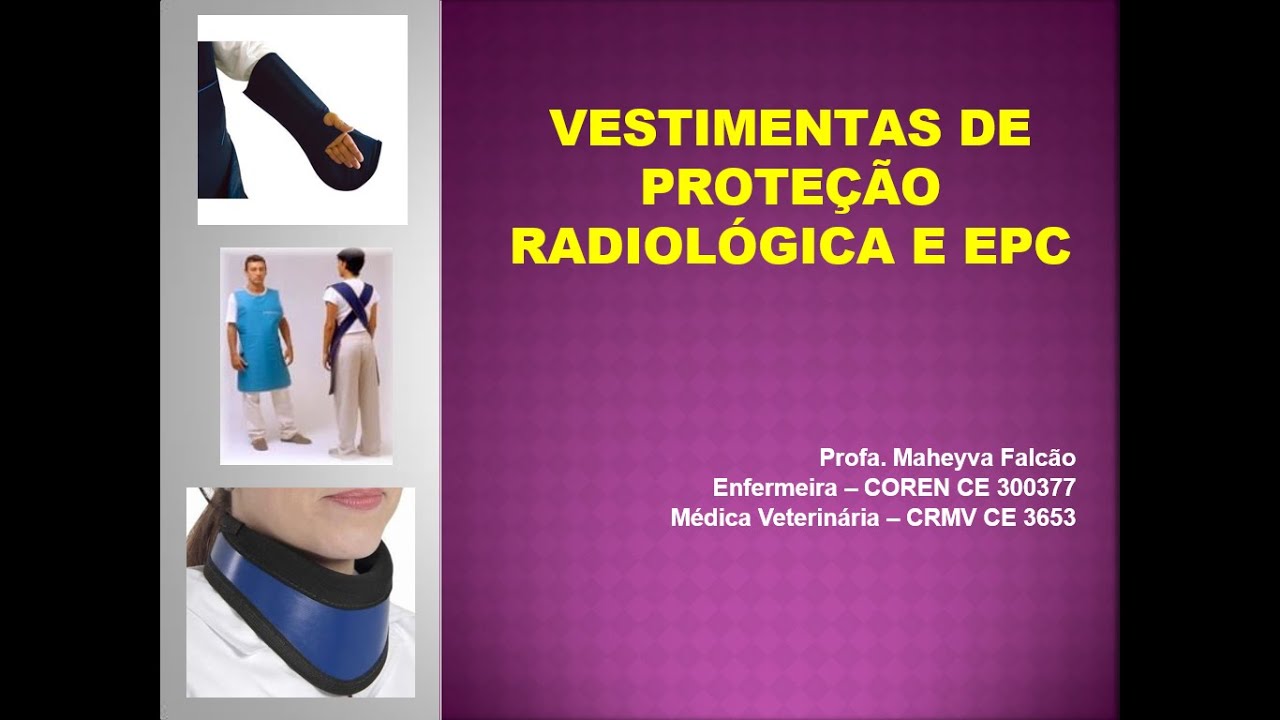 VESTIMENTAS DE PROTEÇÃO RADIOLÓGICA E EPC

Profa. Maheyva Falcão
Enfermeira – COREN CE 300377
Médica Veterinária – CRMV CE 3653